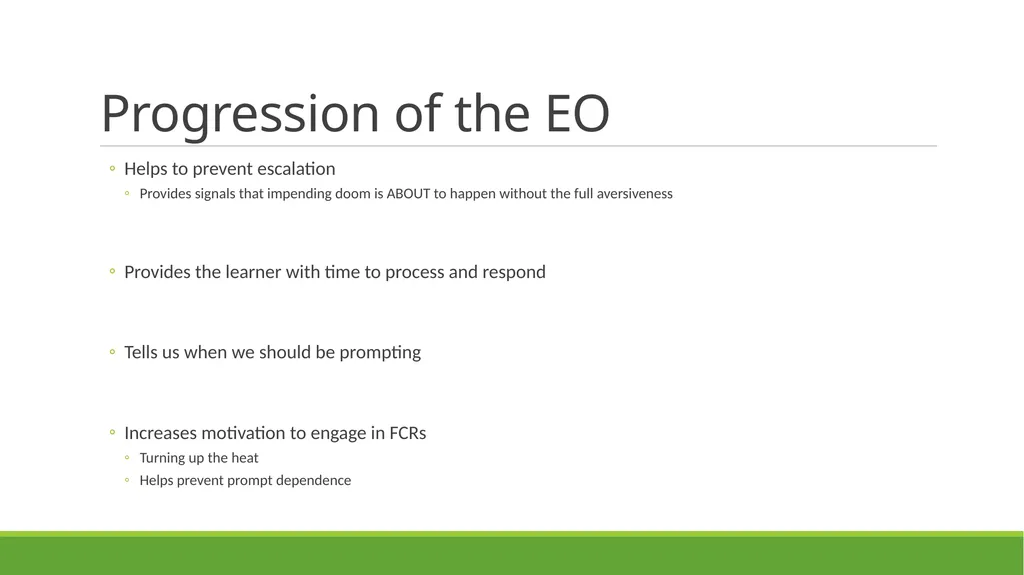 Progression of the EO

◦ Helps to prevent escalation
◦ Provides signals that impending doom is ABOUT to happen without the full aversiveness

◦ Provides the learner with time to process and respond

◦ Tells us when we should be prompting

◦ Increases motivation to engage in FCRs
◦ Turning up the heat
◦ Helps prevent prompt dependence